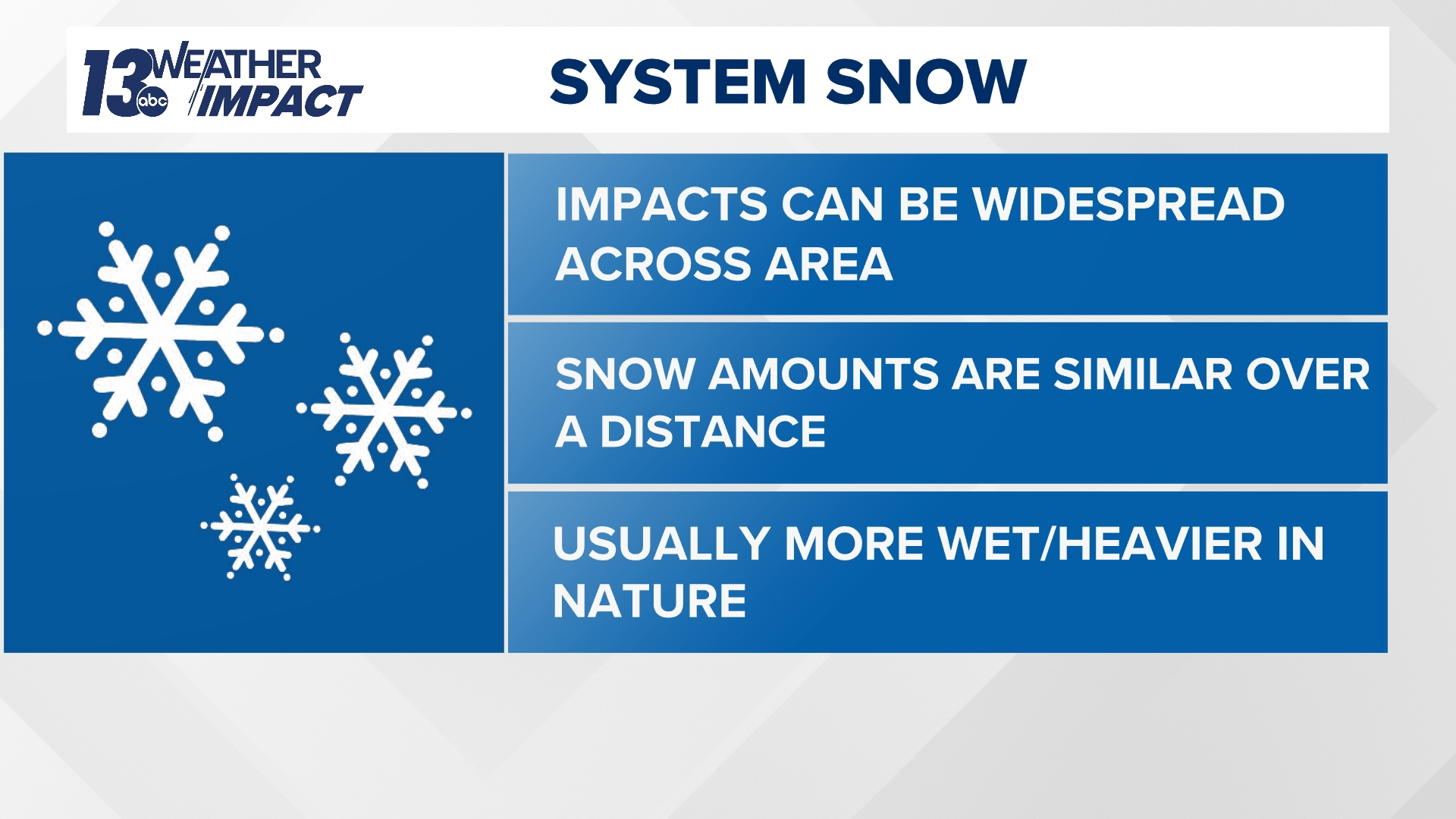 13 abc WEATHER IMPACT

SYSTEM SNOW

IMPACTS CAN BE WIDESPREAD ACROSS AREA

SNOW AMOUNTS ARE SIMILAR OVER A DISTANCE

USUALLY MORE WET/HEAVIER IN NATURE